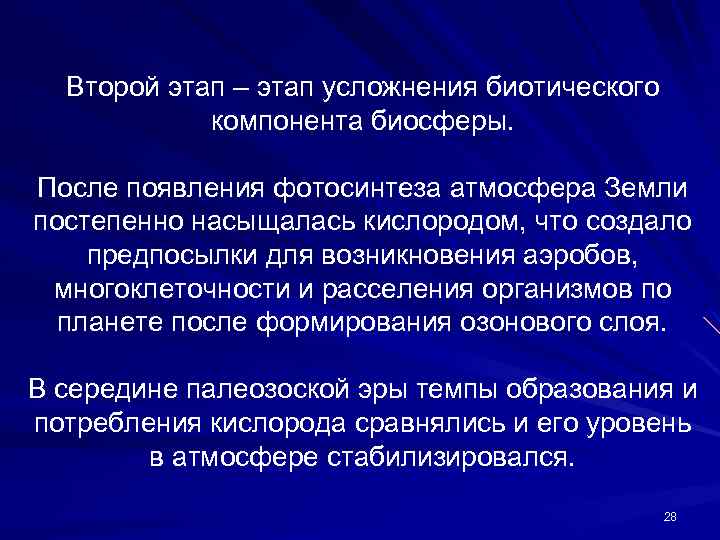 Второй этап – этап усложнения биотического компонента биосферы.

После появления фотосинтеза атмосфера Земли постепенно насыщалась кислородом, что создало предпосылки для возникновения аэробов, многоклеточности и расселения организмов по планете после формирования озонового слоя.

В середине палеозоской эры темпы образования и потребления кислорода сравнялись и его уровень в атмосфере стабилизировался.

28